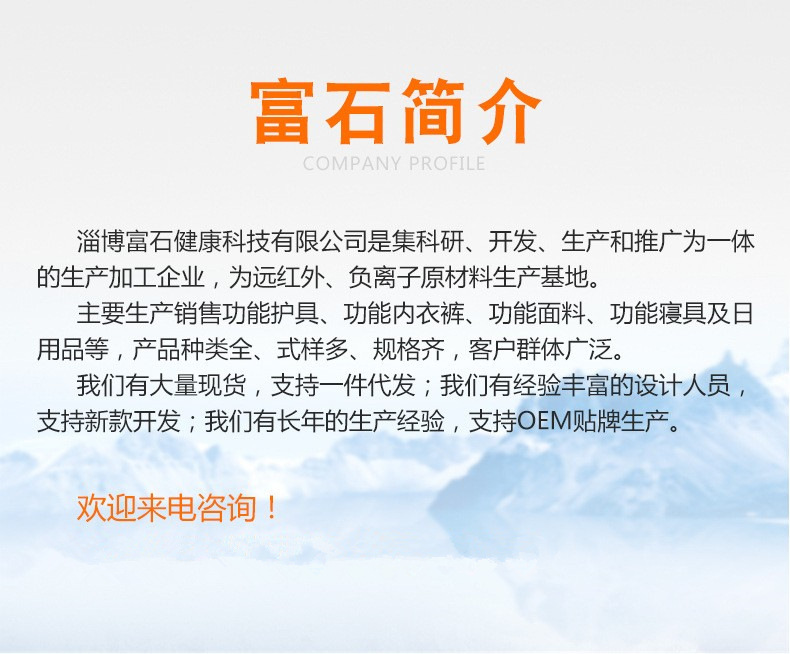 富石简介

COMPANY PROFILE

淄博富石健康科技有限公司是集科研、开发、生产和推广为一体的生产加工企业，为远红外、负离子原材料生产基地。

主要生产销售功能护具、功能内衣裤、功能面料、功能寝具及日用品等，产品种类全、式样多、规格齐，客户群体广泛。

我们有大量现货，支持一件代发；我们有经验丰富的设计人员，支持新款开发；我们有长年的生产经验，支持OEM贴牌生产。

欢迎来电咨询！